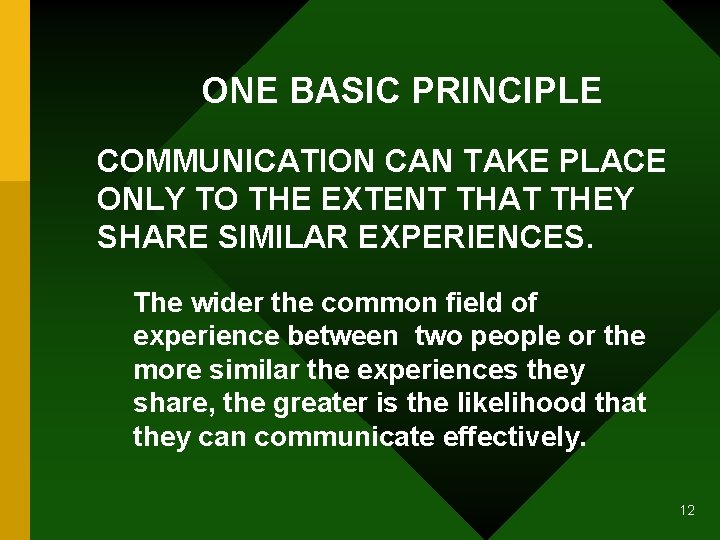 ONE BASIC PRINCIPLE

COMMUNICATION CAN TAKE PLACE ONLY TO THE EXTENT THAT THEY SHARE SIMILAR EXPERIENCES.

The wider the common field of experience between two people or the more similar the experiences they share, the greater is the likelihood that they can communicate effectively.

12